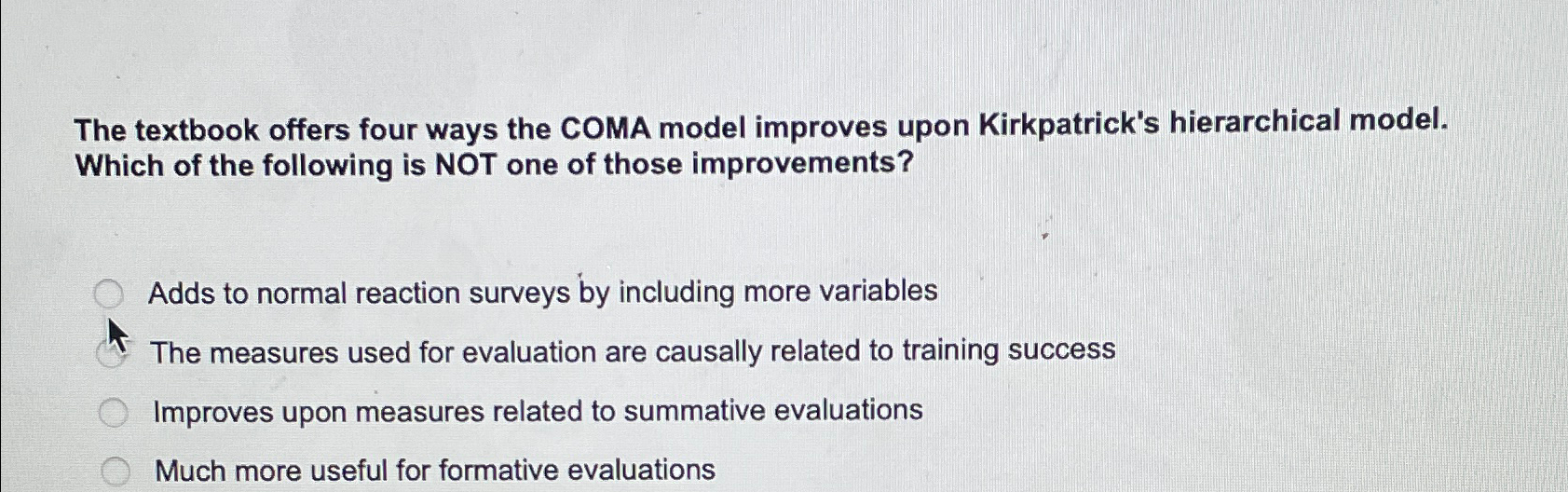 The textbook offers four ways the COMA model improves upon Kirkpatrick's hierarchical model. Which of the following is NOT one of those improvements?

Adds to normal reaction surveys by including more variables

The measures used for evaluation are causally related to training success

Improves upon measures related to summative evaluations

Much more useful for formative evaluations